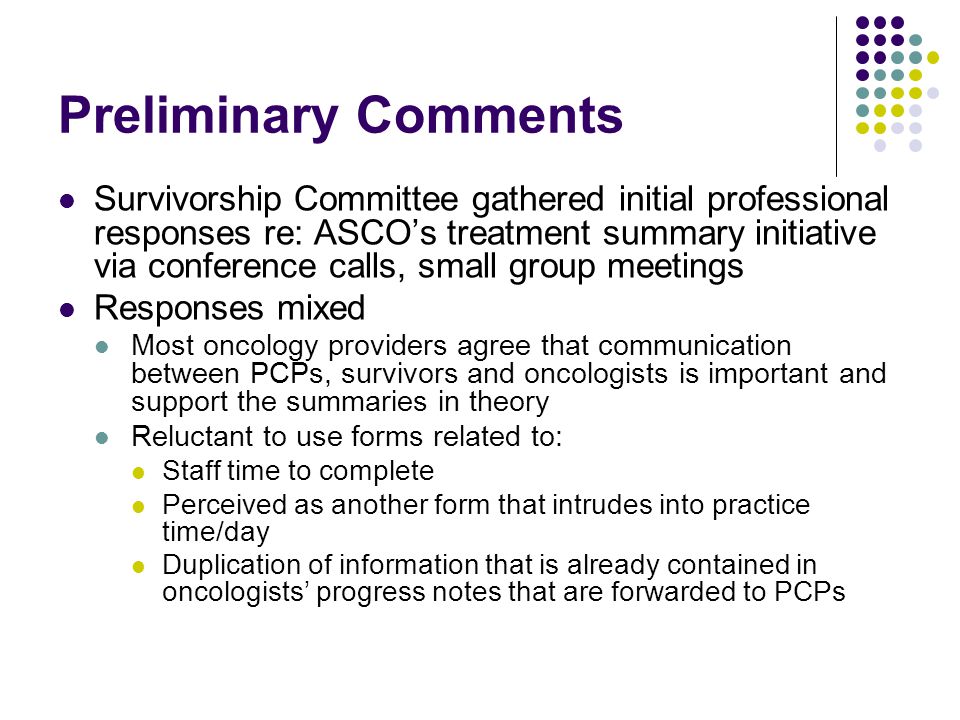 Preliminary Comments

- Survivorship Committee gathered initial professional responses re: ASCO's treatment summary initiative via conference calls, small group meetings
- Responses mixed
  - Most oncology providers agree that communication between PCPs, survivors and oncologists is important and support the summaries in theory
  - Reluctant to use forms related to:
    - Staff time to complete
    - Perceived as another form that intrudes into practice time/day
    - Duplication of information that is already contained in oncologists' progress notes that are forwarded to PCPs